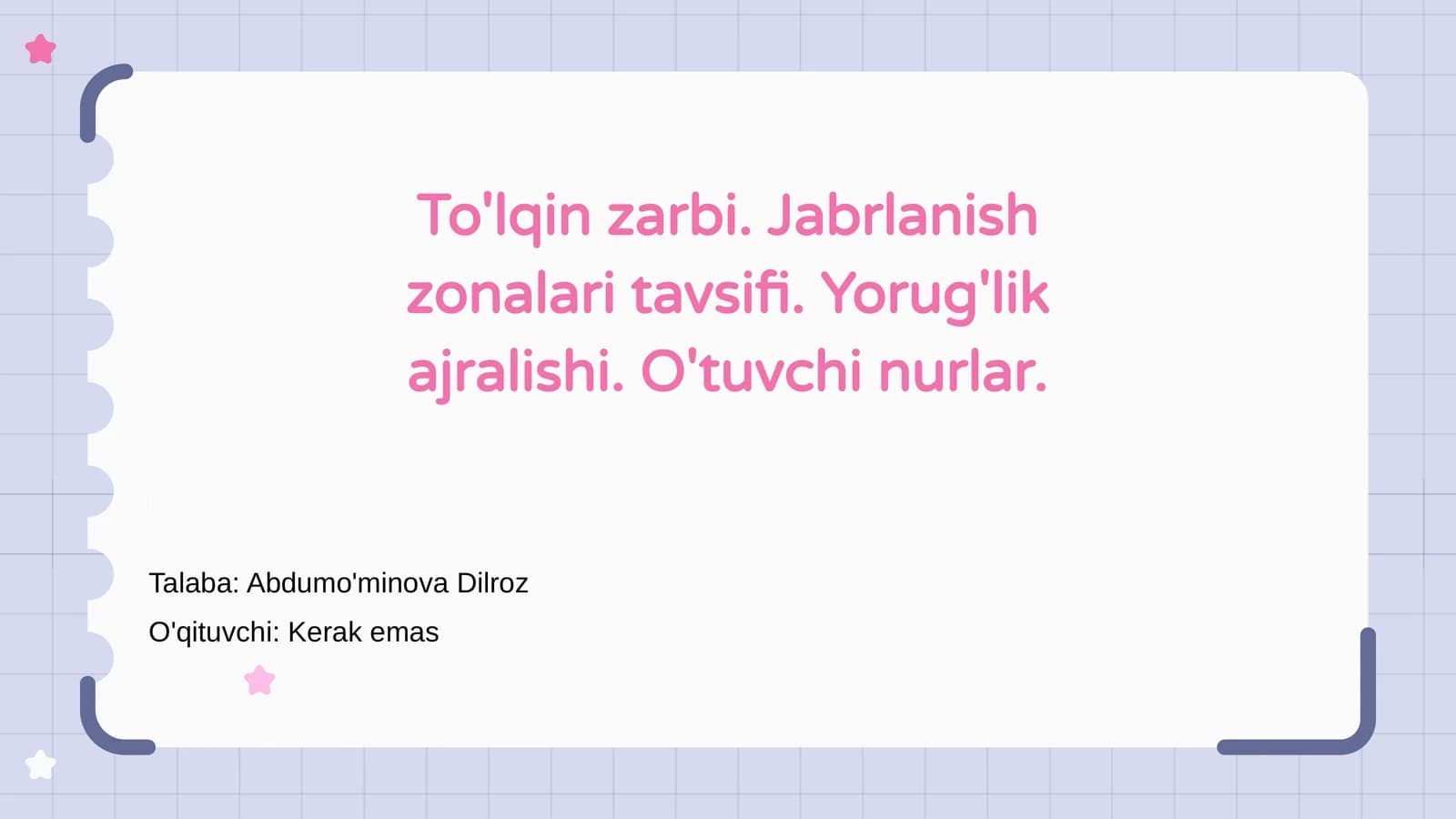 To'lqin zarbi. Jabrlanish zonalari tavsifi. Yorug'lik ajralishi. O'tuvchi nurlar.

Talaba: Abdumo'minova Dilroz

O'qituvchi: Kerak emas